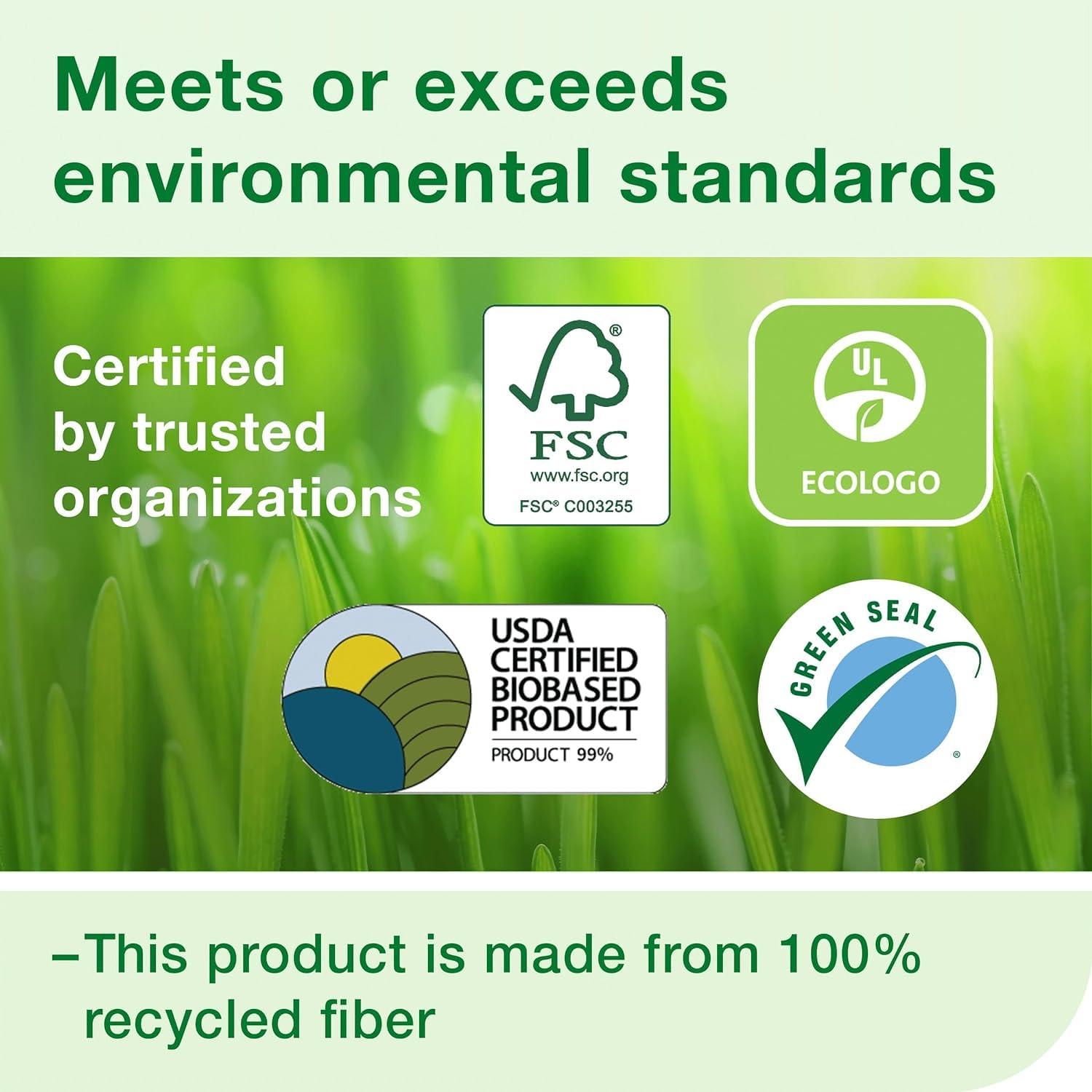 Meets or exceeds environmental standards

Certified by trusted organizations

®
FSC
www.fsc.org
FSC® C003255

UL
ECOLOGO

USDA CERTIFIED BIOBASED PRODUCT
PRODUCT 99%

GREEN SEAL
®

–This product is made from 100% recycled fiber